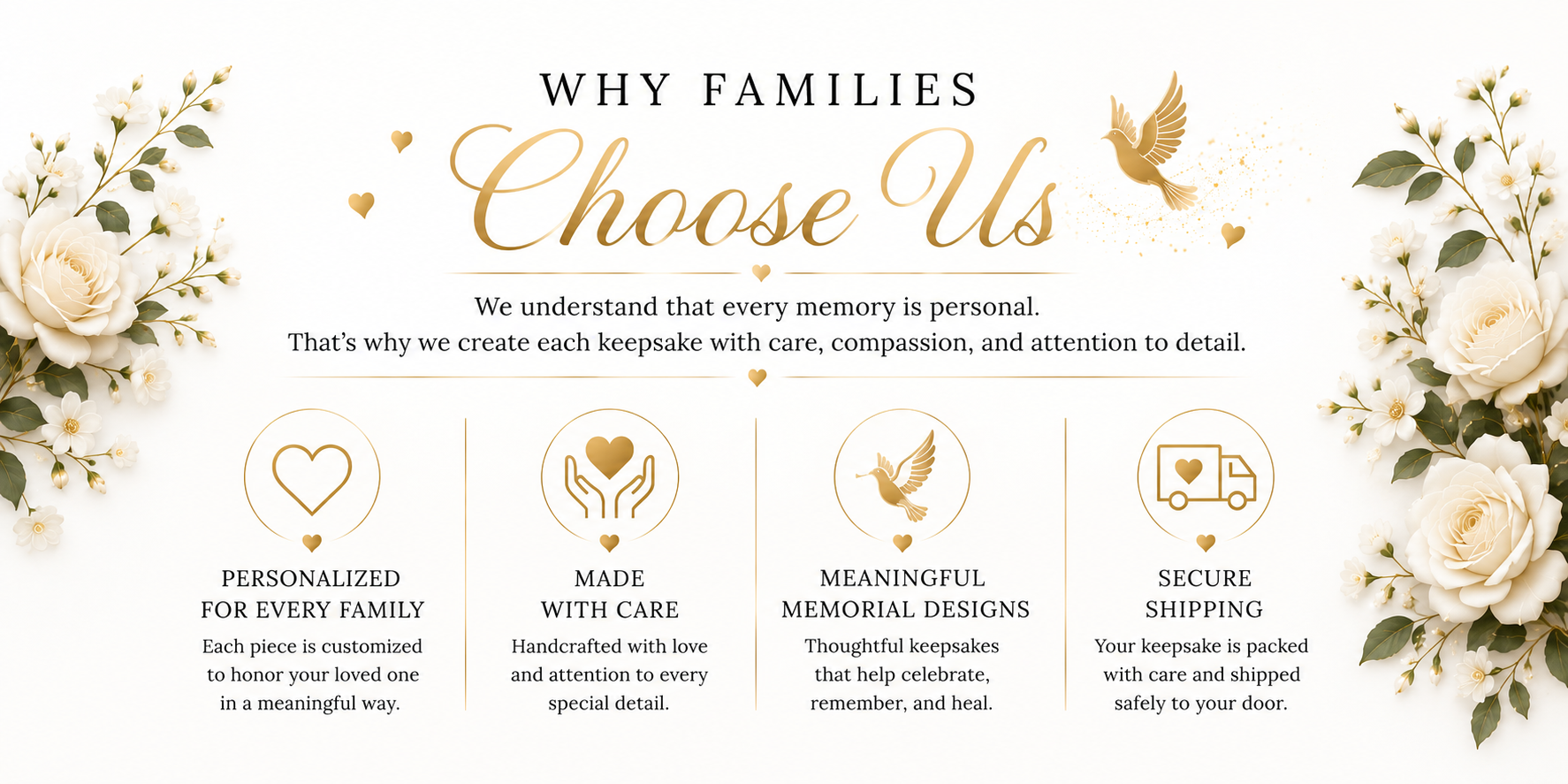 WHY FAMILIES
Choose Us

We understand that every memory is personal.
That's why we create each keepsake with care, compassion, and attention to detail.

PERSONALIZED FOR EVERY FAMILY
Each piece is customized to honor your loved one in a meaningful way.

MADE WITH CARE
Handcrafted with love and attention to every special detail.

MEANINGFUL MEMORIAL DESIGNS
Thoughtful keepsakes that help celebrate, remember, and heal.

SECURE SHIPPING
Your keepsake is packed with care and shipped safely to your door.